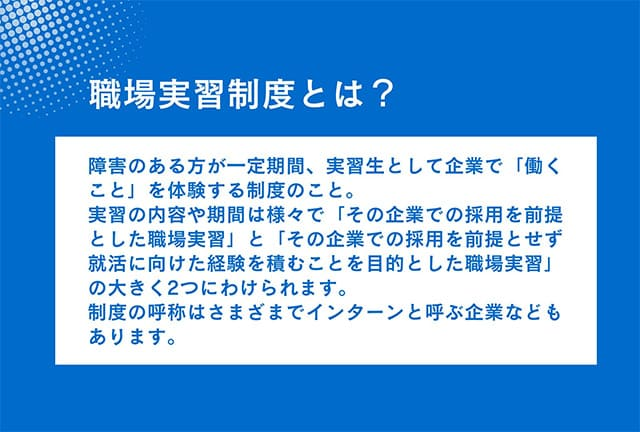 職場実習制度とは？

障害のある方が一定期間、実習生として企業で「働くこと」を体験する制度のこと。
実習の内容や期間は様々で「その企業での採用を前提とした職場実習」と「その企業での採用を前提とせず就活に向けた経験を積むことを目的とした職場実習」の大きく2つにわけられます。
制度の呼称はさまざまでインターンと呼ぶ企業などもあります。